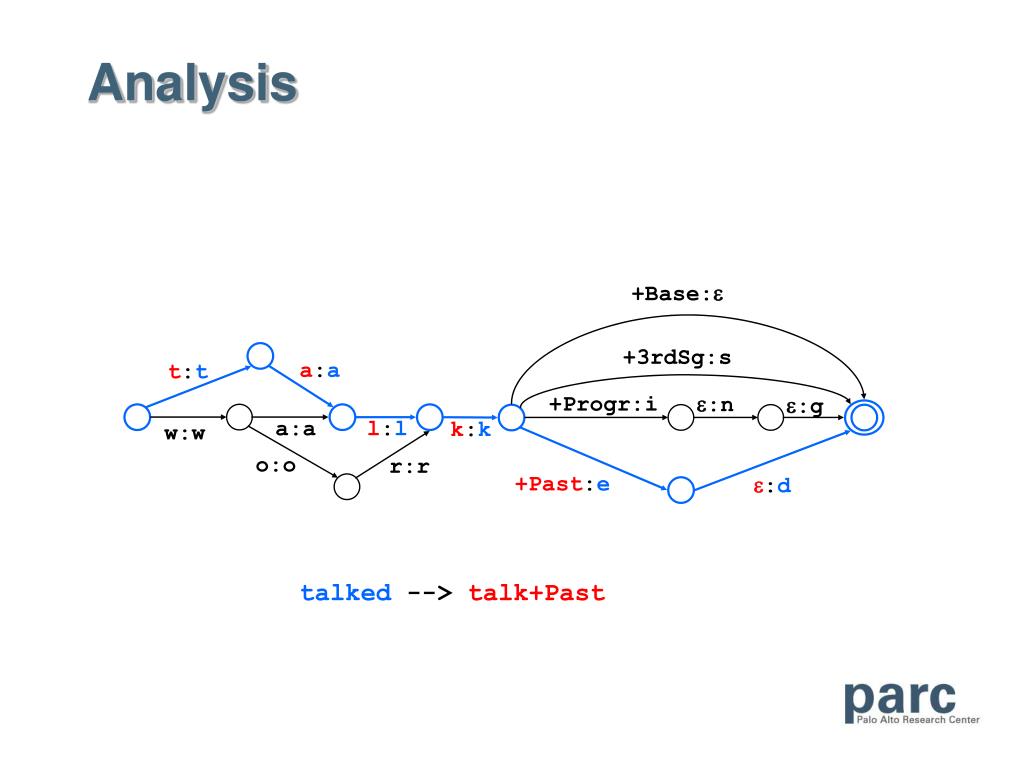 Analysis

+Base:ε

+3rdSg:s

t:t

a:a

+Progr:i

ε:n

ε:g

w:w

a:a

l:l

k:k

o:o

r:r

+Past:e

ε:d

talked --> talk+Past

parc
Palo Alto Research Center